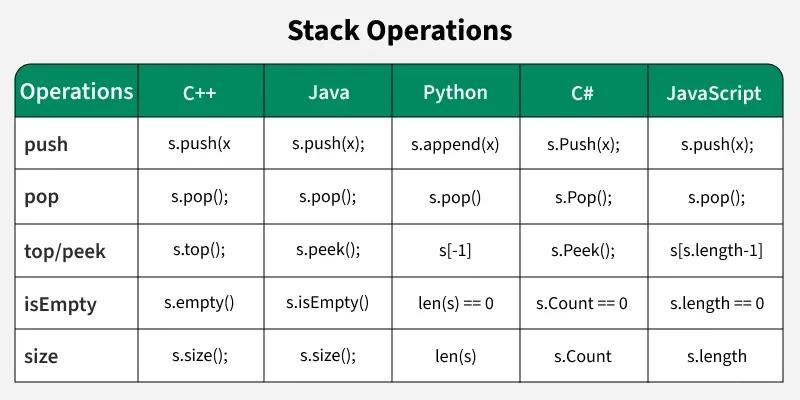 Stack Operations

| Operations | C++ | Java | Python | C# | JavaScript |
|---|---|---|---|---|---|
| push | s.push(x | s.push(x); | s.append(x) | s.Push(x); | s.push(x); |
| pop | s.pop(); | s.pop(); | s.pop() | s.Pop(); | s.pop(); |
| top/peek | s.top(); | s.peek(); | s[-1] | s.Peek(); | s[s.length-1] |
| isEmpty | s.empty() | s.isEmpty() | len(s) == 0 | s.Count == 0 | s.length == 0 |
| size | s.size(); | s.size(); | len(s) | s.Count | s.length |